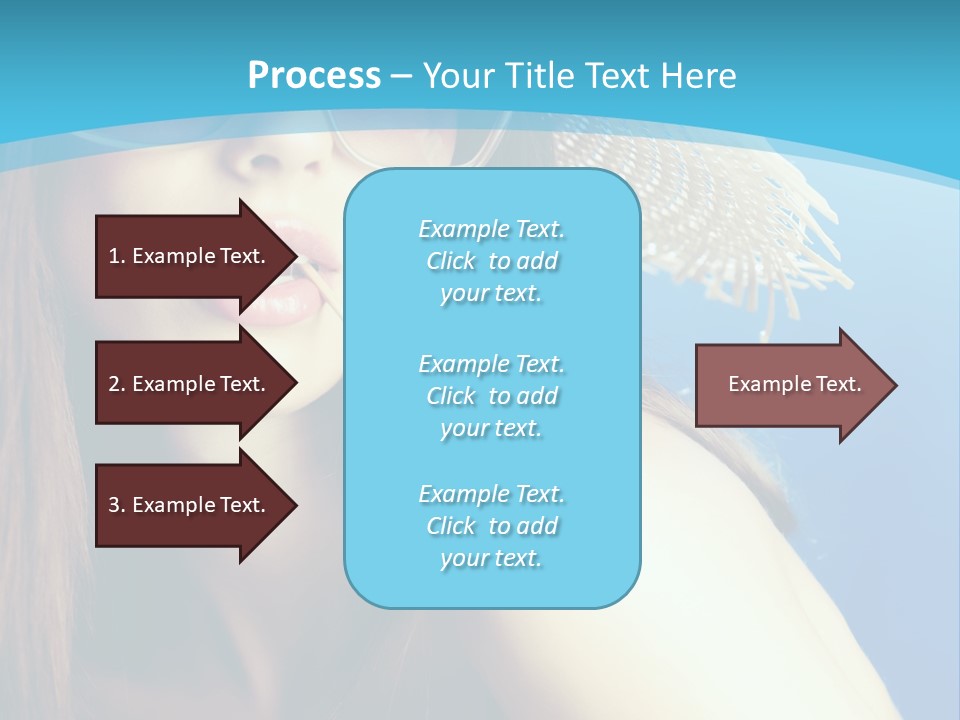 Process – Your Title Text Here

1. Example Text.

2. Example Text.

3. Example Text.

Example Text. Click to add your text.

Example Text. Click to add your text.

Example Text. Click to add your text.

Example Text.